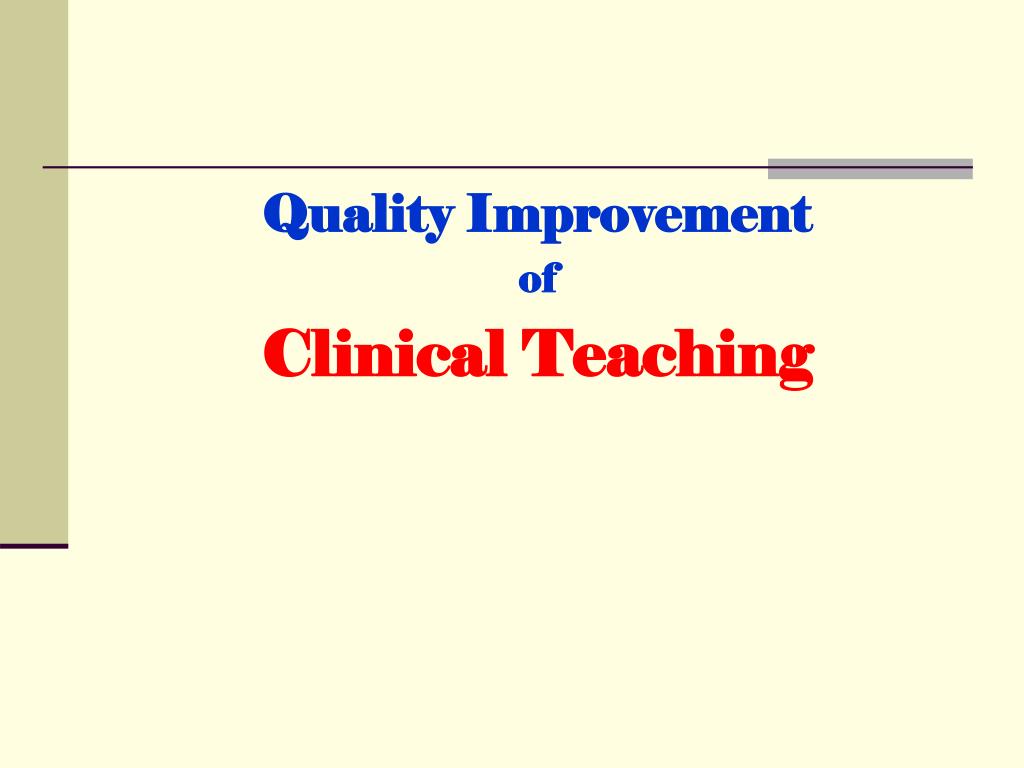 Quality Improvement
of
Clinical Teaching